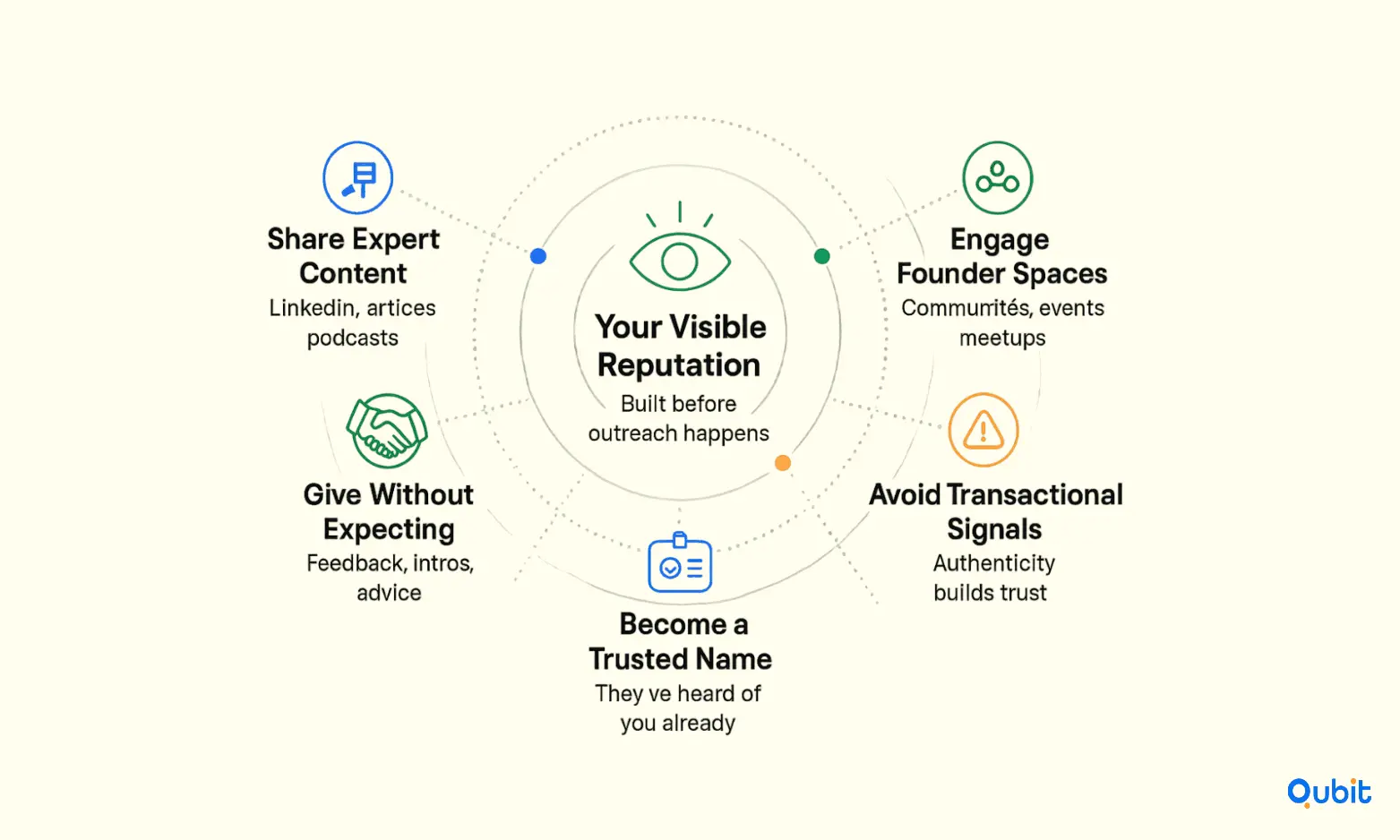 Share Expert Content
Linkedin, artices podcasts

Your Visible Reputation
Built before outreach happens

Engage Founder Spaces
Commurités, events meetups

Give Without Expecting
Feedback, intros, advice

Avoid Transactional Signals
Authenticity builds trust

Become a Trusted Name
They ve heard of you already

Qubit